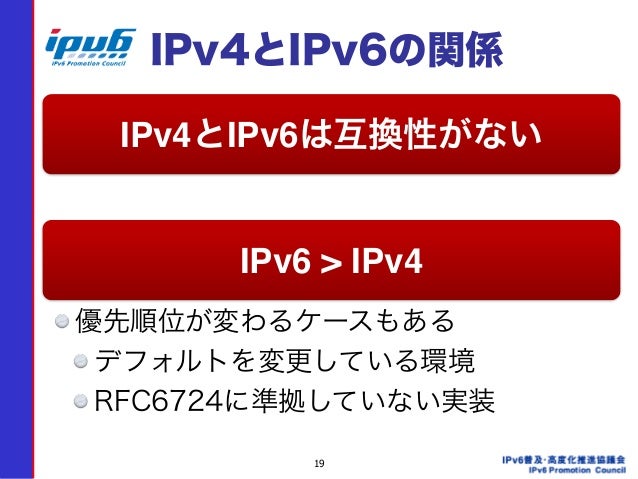 ipv6
IPv6 Promotion Council

IPv4とIPv6の関係

IPv4とIPv6は互換性がない

IPv6 > IPv4

優先順位が変わるケースもある

デフォルトを変更している環境

RFC6724に準拠していない実装

19

IPv6普及・高度化推進協議会
IPv6 Promotion Council